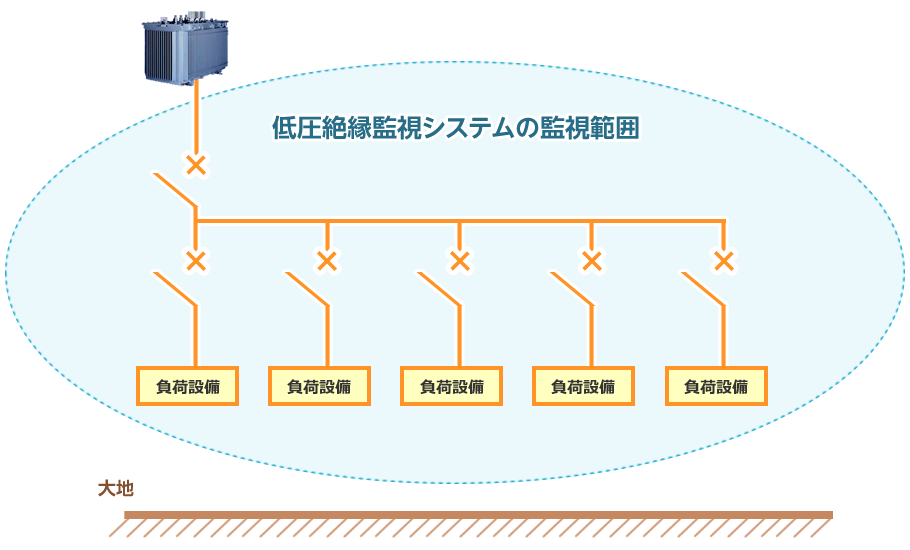 低圧絶縁監視システムの監視範囲

負荷設備

負荷設備

負荷設備

負荷設備

負荷設備

大地